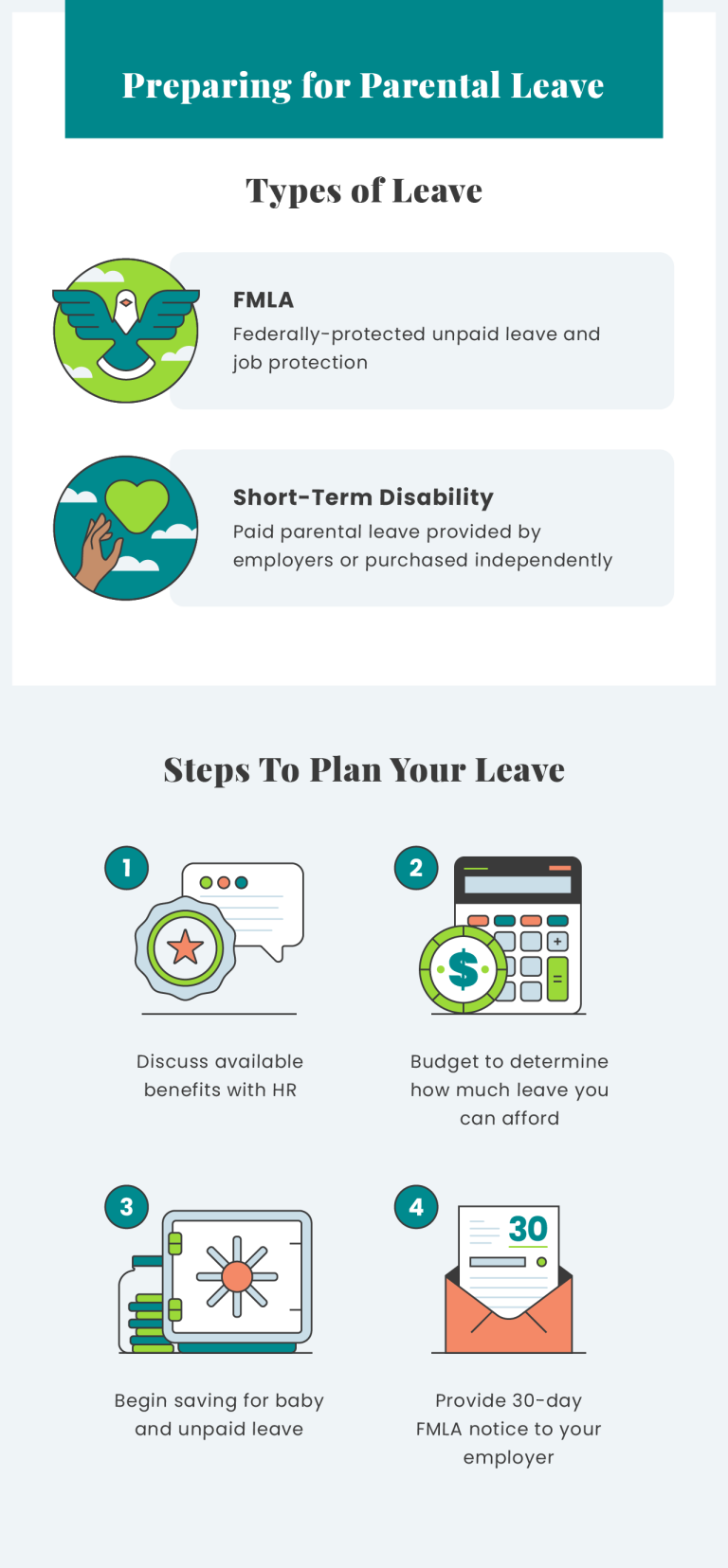 Preparing for Parental Leave

Types of Leave

FMLA
Federally-protected unpaid leave and job protection

Short-Term Disability
Paid parental leave provided by employers or purchased independently

Steps To Plan Your Leave

1

Discuss available benefits with HR

2

$

Budget to determine how much leave you can afford

3

Begin saving for baby and unpaid leave

4

30

Provide 30-day FMLA notice to your employer